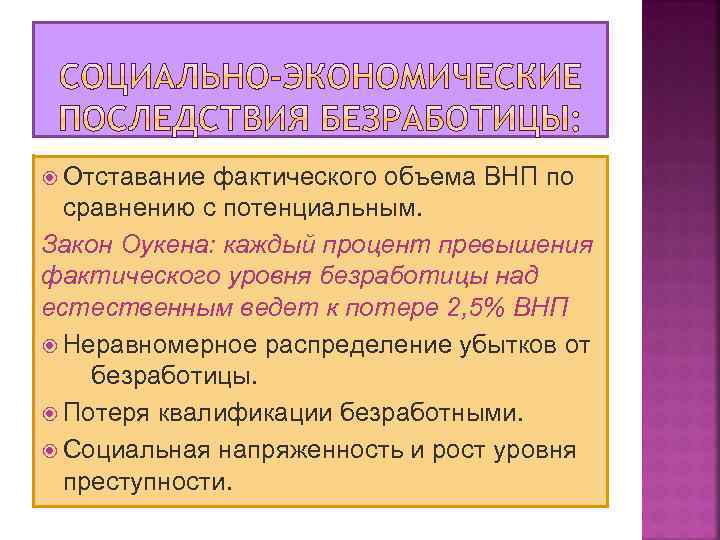 СОЦИАЛЬНО-ЭКОНОМИЧЕСКИЕ ПОСЛЕДСТВИЯ БЕЗРАБОТИЦЫ:

Отставание фактического объема ВНП по сравнению с потенциальным.

Закон Оукена: каждый процент превышения фактического уровня безработицы над естественным ведет к потере 2,5% ВНП

Неравномерное распределение убытков от безработицы.

Потеря квалификации безработными.

Социальная напряженность и рост уровня преступности.